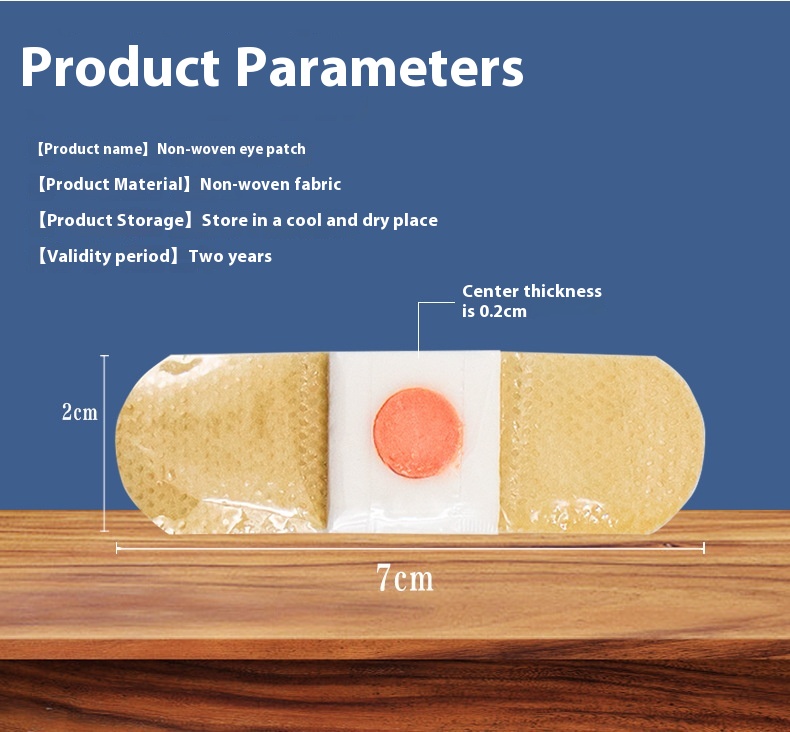 Product Parameters

【Product name】Non-woven eye patch

【Product Material】Non-woven fabric

【Product Storage】Store in a cool and dry place

【Validity period】Two years

Center thickness is 0.2cm

2cm

7cm